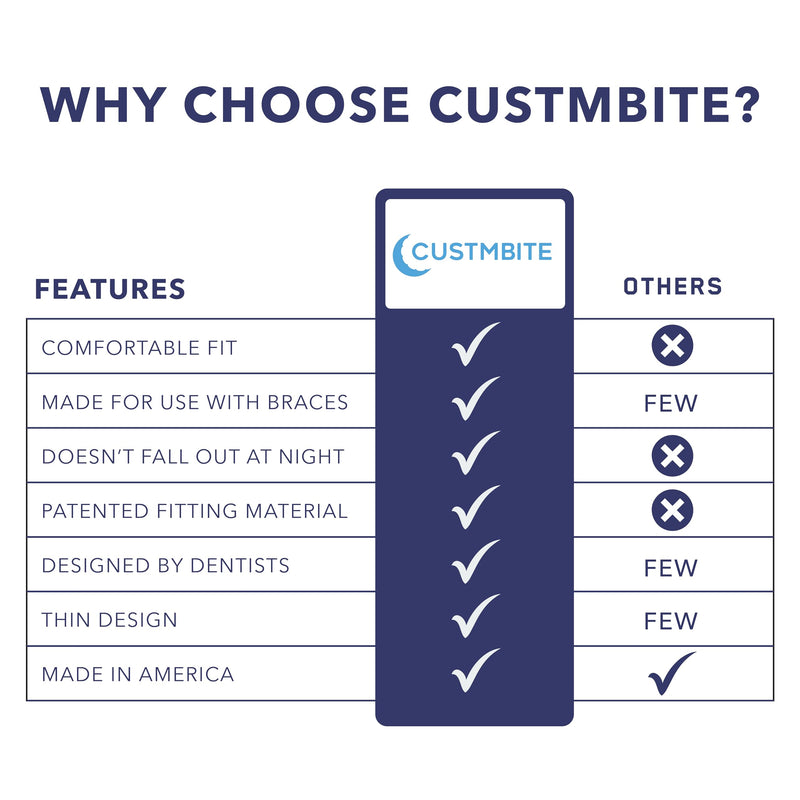 WHY CHOOSE CUSTMBITE?

| FEATURES | CUSTMBITE | OTHERS |
|---|---|---|
| COMFORTABLE FIT | ✓ | ✗ |
| MADE FOR USE WITH BRACES | ✓ | FEW |
| DOESN'T FALL OUT AT NIGHT | ✓ | ✗ |
| PATENTED FITTING MATERIAL | ✓ | ✗ |
| DESIGNED BY DENTISTS | ✓ | FEW |
| THIN DESIGN | ✓ | FEW |
| MADE IN AMERICA | ✓ | ✓ |